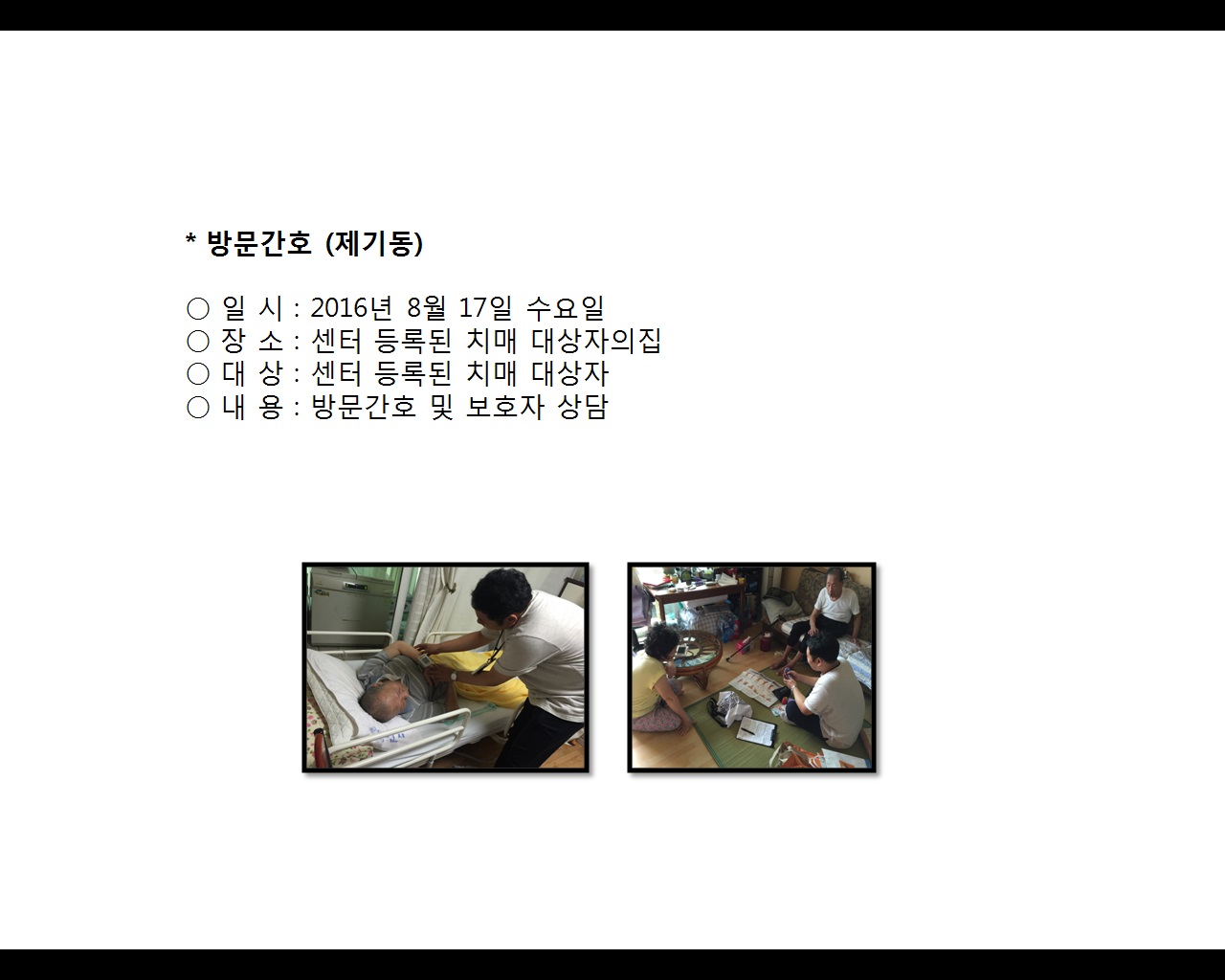 * 방문간호 (제기동)

○ 일 시 : 2016년 8월 17일 수요일
○ 장 소 : 센터 등록된 치매 대상자의집
○ 대 상 : 센터 등록된 치매 대상자
○ 내 용 : 방문간호 및 보호자 상담